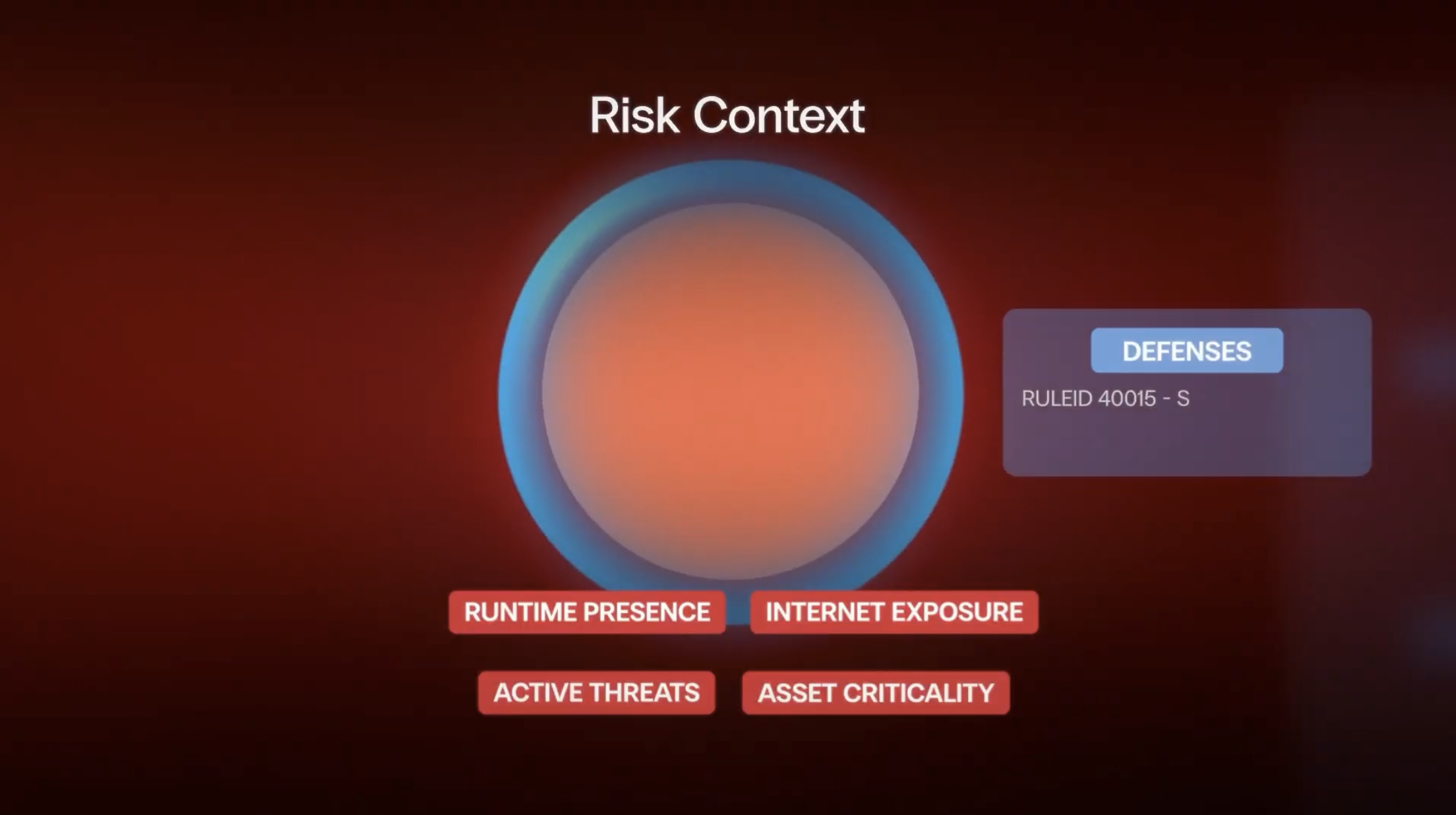 Risk Context

DEFENSES

RULEID 40015 - S

RUNTIME PRESENCE

INTERNET EXPOSURE

ACTIVE THREATS

ASSET CRITICALITY